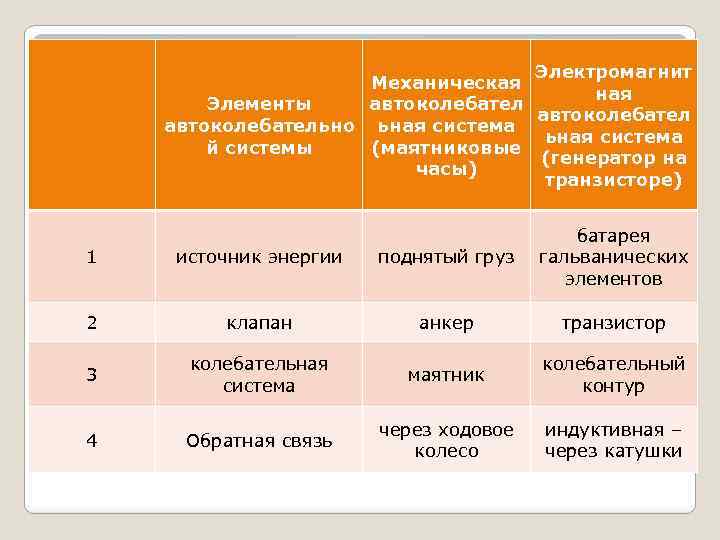 | | Элементы автоколебательной системы | Механическая автоколебательная система (маятниковые часы) | Электромагнитная автоколебательная система (генератор на транзисторе) |
|---|---|---|---|
| 1 | источник энергии | поднятый груз | батарея гальванических элементов |
| 2 | клапан | анкер | транзистор |
| 3 | колебательная система | маятник | колебательный контур |
| 4 | Обратная связь | через ходовое колесо | индуктивная – через катушки |